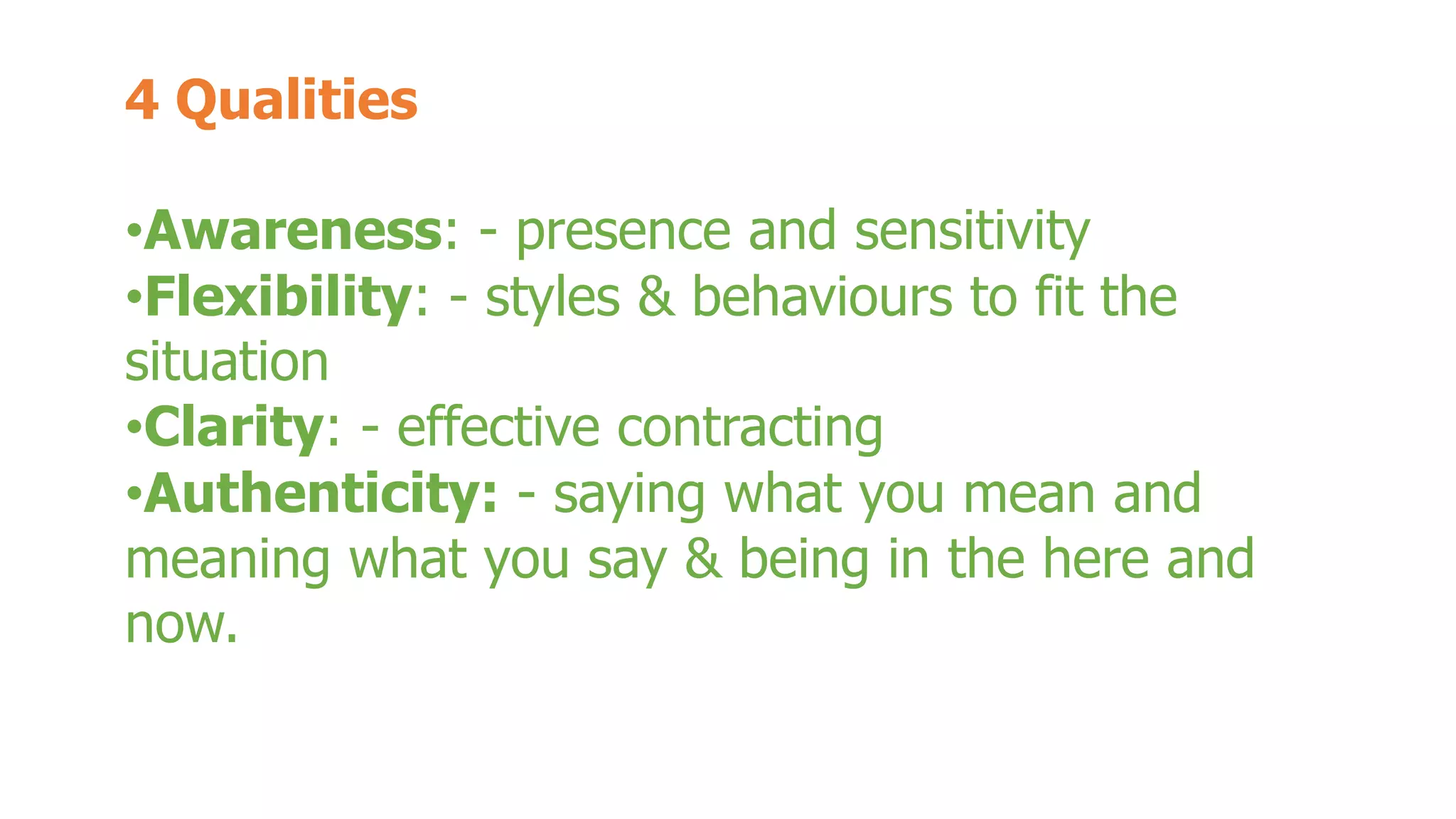 4 Qualities

•Awareness: - presence and sensitivity
•Flexibility: - styles & behaviours to fit the situation
•Clarity: - effective contracting
•Authenticity: - saying what you mean and meaning what you say & being in the here and now.